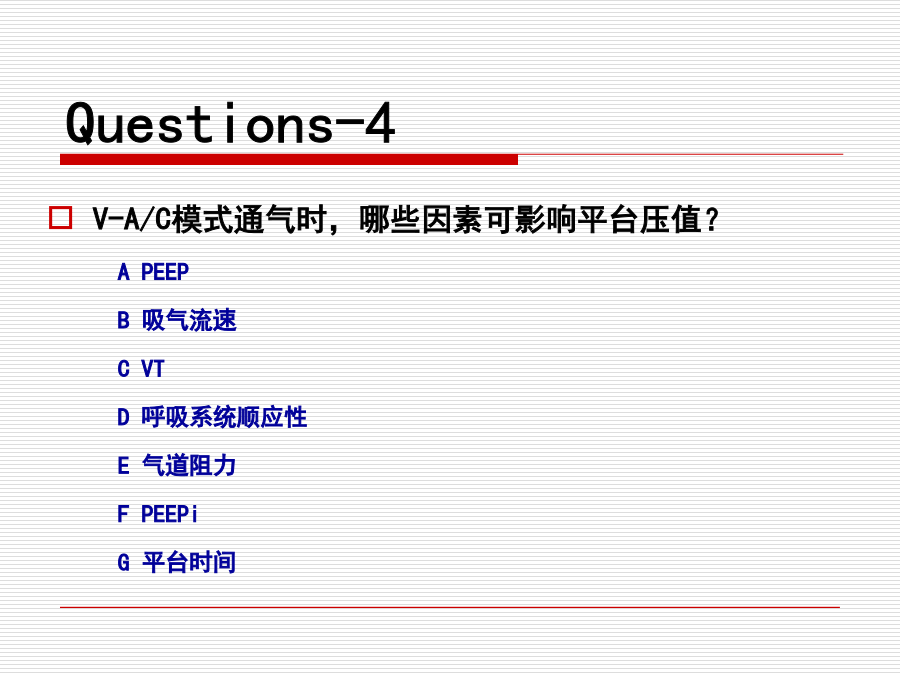 Questions-4

V-A/C模式通气时，哪些因素可影响平台压值？

A PEEP

B 吸气流速

C VT

D 呼吸系统顺应性

E 气道阻力

F PEEPi

G 平台时间